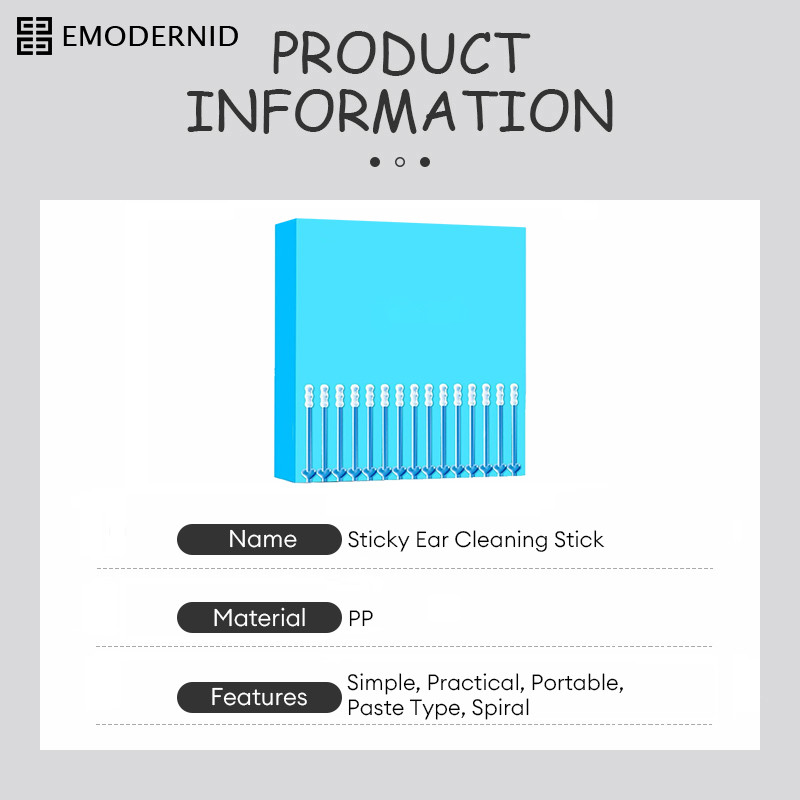 EMODERNID

PRODUCT INFORMATION

Name Sticky Ear Cleaning Stick

Material PP

Features Simple, Practical, Portable, Paste Type, Spiral